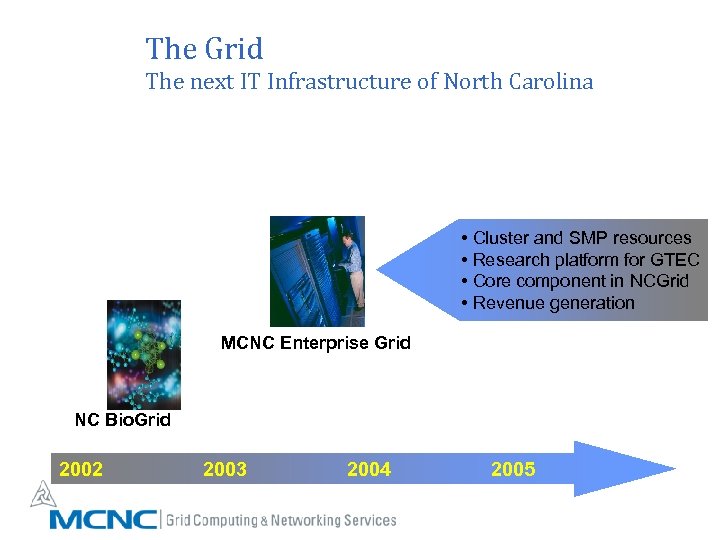 The Grid
The next IT Infrastructure of North Carolina

• Cluster and SMP resources
• Research platform for GTEC
• Core component in NCGrid
• Revenue generation

MCNC Enterprise Grid

NC BioGrid

2002 2003 2004 2005

MCNC | Grid Computing & Networking Services